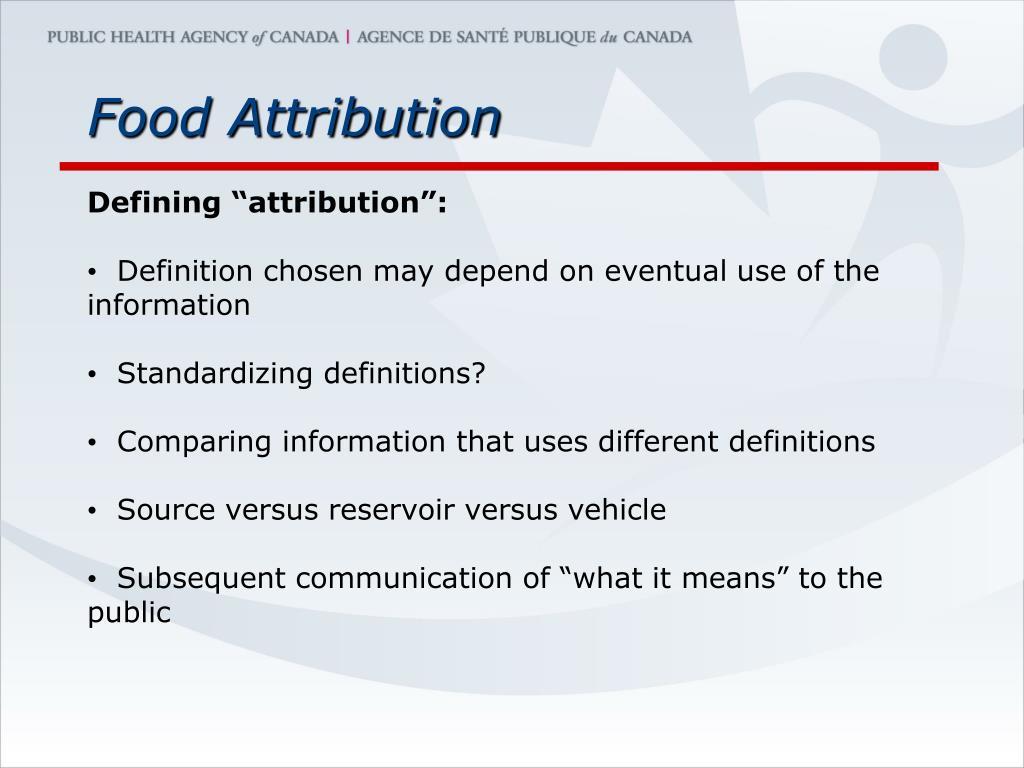 PUBLIC HEALTH AGENCY of CANADA | AGENCE DE SANTÉ PUBLIQUE du CANADA

Food Attribution

Defining “attribution”:

• Definition chosen may depend on eventual use of the information

• Standardizing definitions?

• Comparing information that uses different definitions

• Source versus reservoir versus vehicle

• Subsequent communication of “what it means” to the public